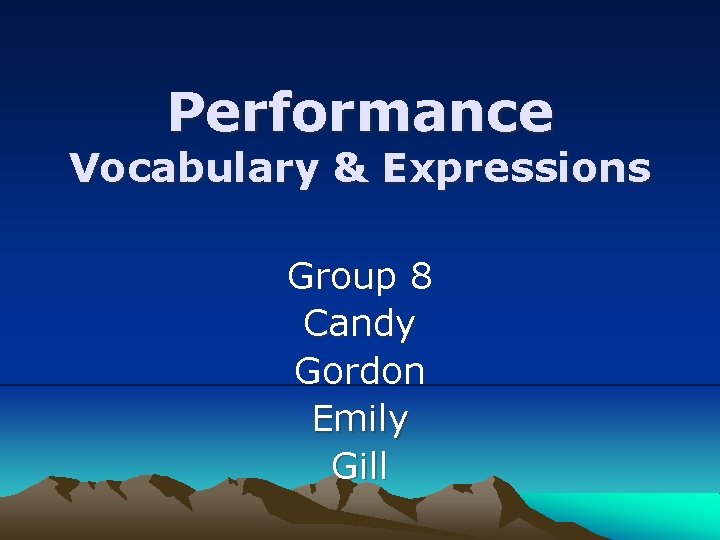 Performance
Vocabulary & Expressions

Group 8
Candy
Gordon
Emily
Gill